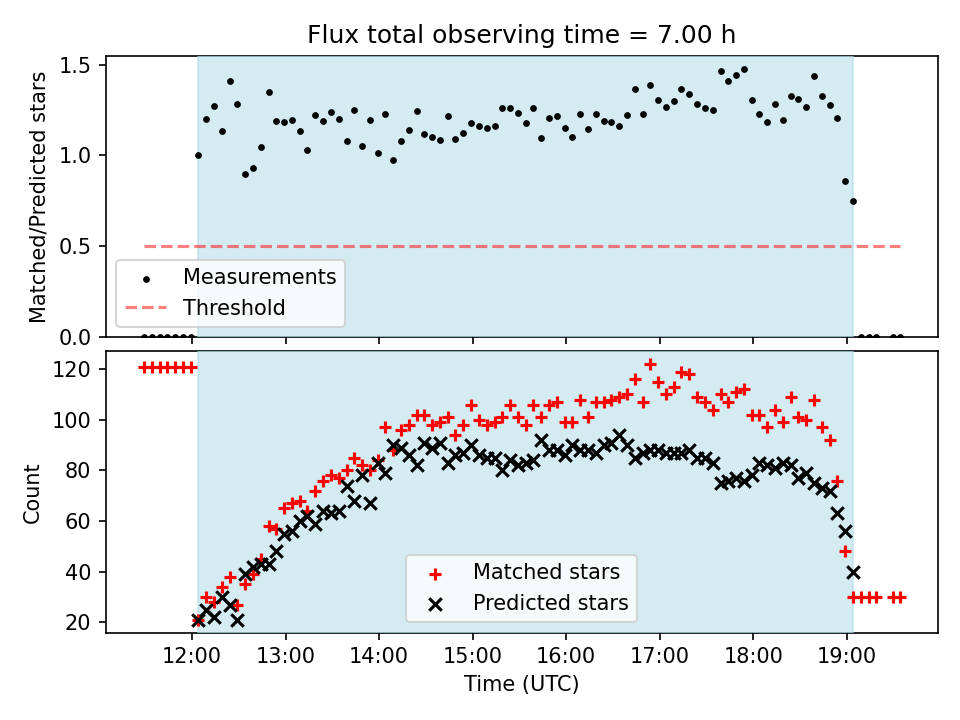 Flux total observing time = 7.00 h

Matched/Predicted stars

1.5
1.0
0.5
0.0

Measurements
Threshold

Count

120
100
80
60
40
20

Matched stars
Predicted stars

12:00 13:00 14:00 15:00 16:00 17:00 18:00 19:00

Time (UTC)